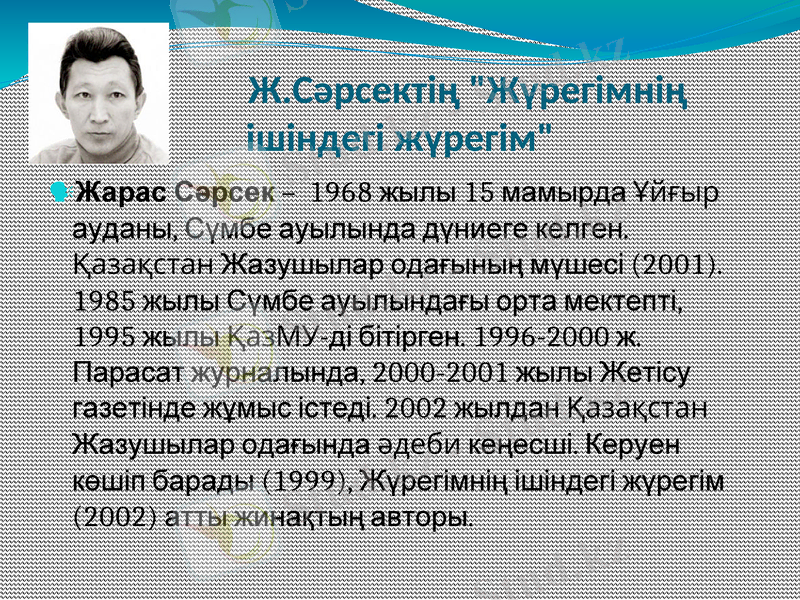 Ж.Сәрсектің "Жүрегімнің ішіндегі жүрегім"

Жарас Сәрсек – 1968 жылы 15 мамырда Ұйғыр ауданы, Сүмбе ауылында дүниеге келген. Қазақстан Жазушылар одағының мүшесі (2001). 1985 жылы Сүмбе ауылындағы орта мектепті, 1995 жылы ҚазМУ-ді бітірген. 1996-2000 ж. Парасат журналында, 2000-2001 жылы Жетісу газетінде жұмыс істеді. 2002 жылдан Қазақстан Жазушылар одағында әдеби кеңесші. Керуен көшіп барады (1999), Жүрегімнің ішіндегі жүрегім (2002) атты жинақтың авторы.